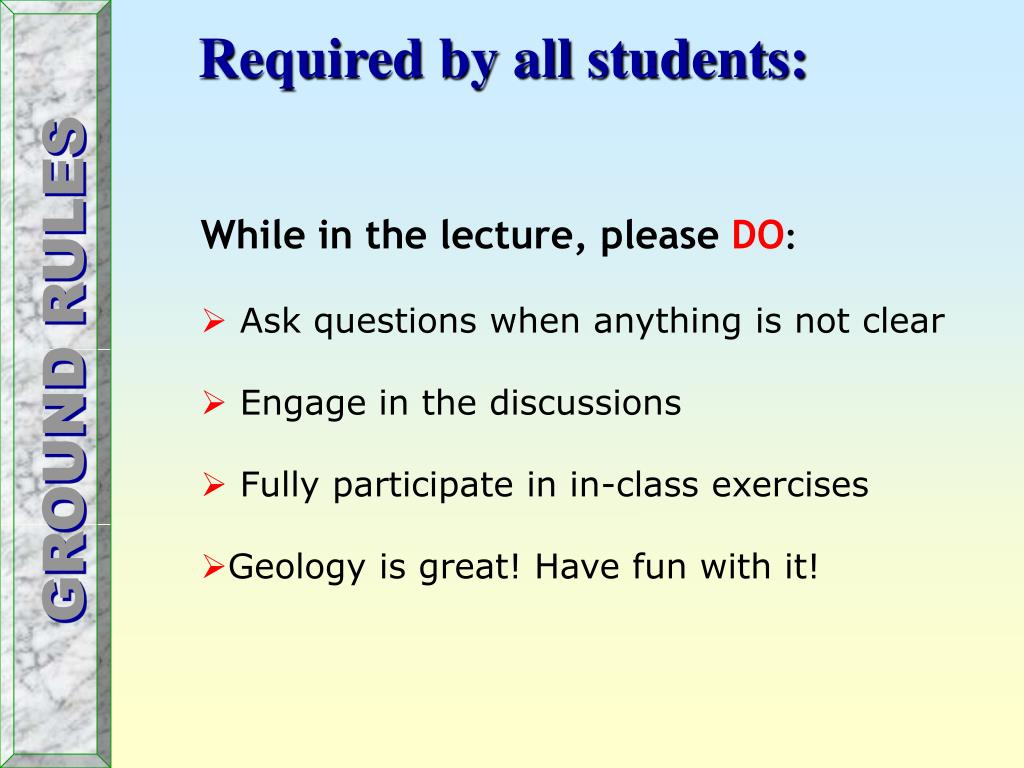 GROUND RULES

Required by all students:

While in the lecture, please DO:

➢ Ask questions when anything is not clear

➢ Engage in the discussions

➢ Fully participate in in-class exercises

➢Geology is great! Have fun with it!